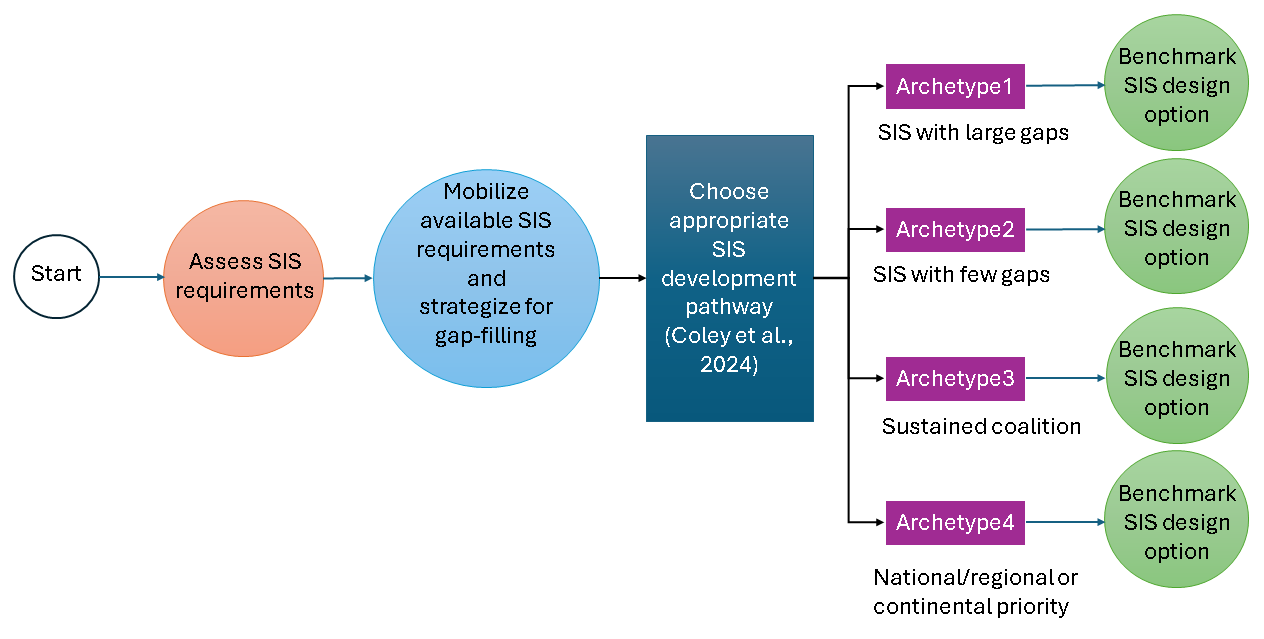 Start

Assess SIS requirements

Mobilize available SIS requirements and strategize for gap-filling

Choose appropriate SIS development pathway (Coley et al., 2024)

Archetype1

SIS with large gaps

Benchmark SIS design option

Archetype2

SIS with few gaps

Benchmark SIS design option

Archetype3

Sustained coalition

Benchmark SIS design option

Archetype4

National/regional or continental priority

Benchmark SIS design option